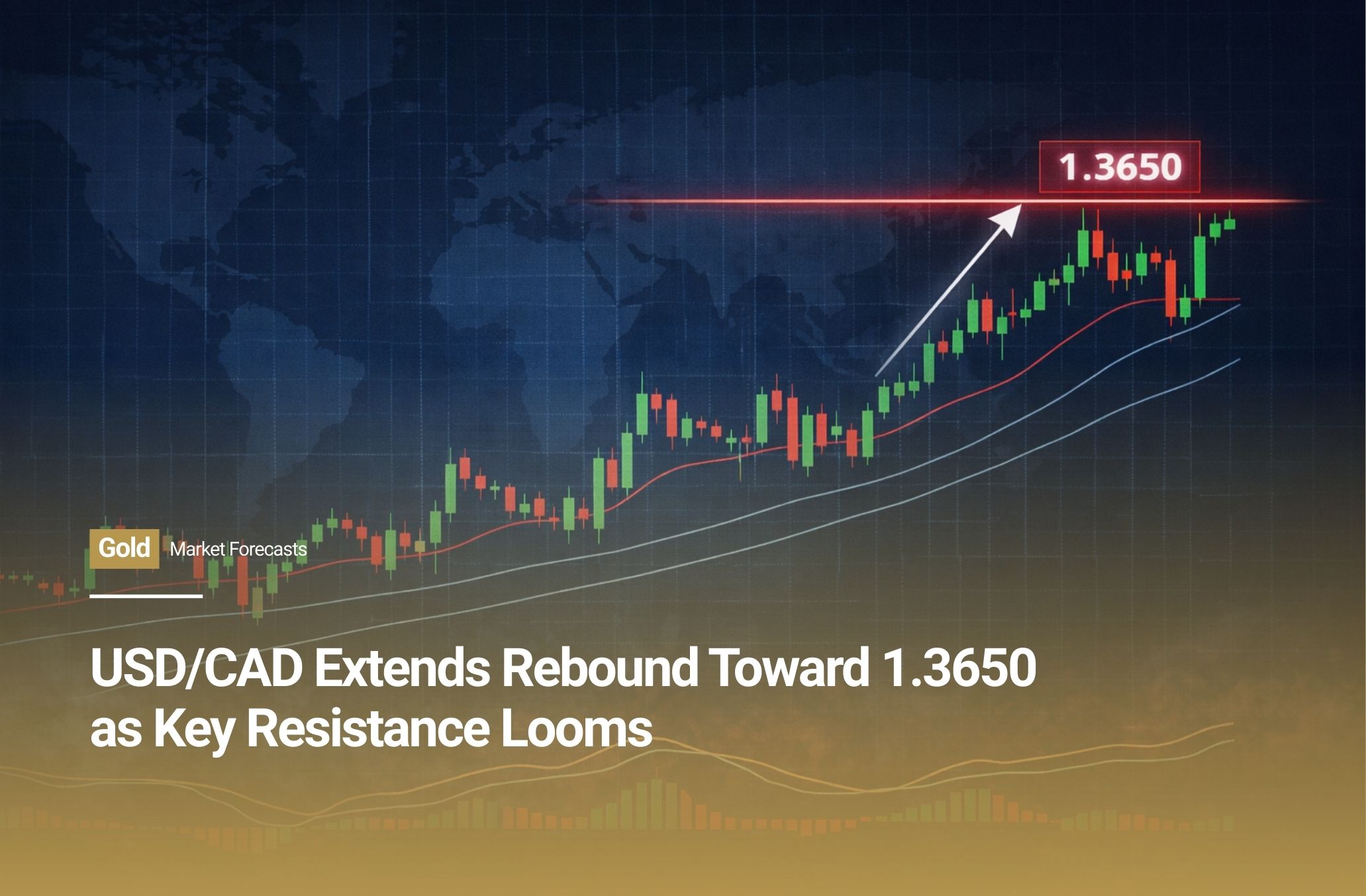 1.3650

Gold Market Forecasts

USD/CAD Extends Rebound Toward 1.3650 as Key Resistance Looms